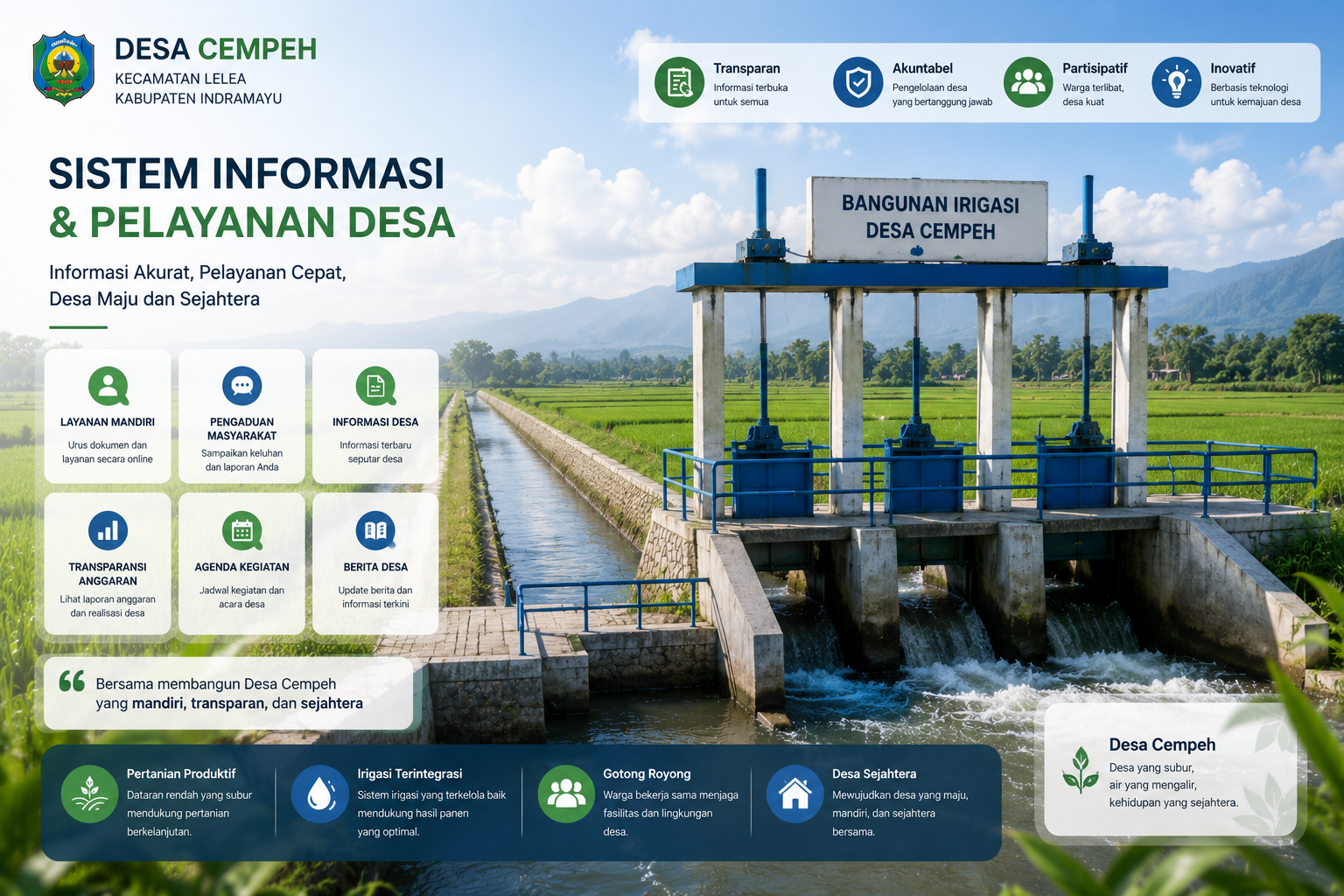 DESA CEMPEH
KECAMATAN LELEA
KABUPATEN INDRAMAYU

Transparan
Informasi terbuka untuk semua

Akuntabel
Pengelolaan desa yang bertanggung jawab

Partisipatif
Warga terlibat, desa kuat

Inovatif
Berbasis teknologi untuk kemajuan desa

SISTEM INFORMASI
& PELAYANAN DESA

Informasi Akurat, Pelayanan Cepat,
Desa Maju dan Sejahtera

BANGUNAN IRIGASI
DESA CEMPEH

LAYANAN MANDIRI
Urus dokumen dan layanan secara online

PENGADUAN MASYARAKAT
Sampaikan keluhan dan laporan Anda

INFORMASI DESA
Informasi terbaru seputar desa

TRANSPARANSI ANGGARAN
Lihat laporan anggaran dan realisasi desa

AGENDA KEGIATAN
Jadwal kegiatan dan acara desa

BERITA DESA
Update berita dan informasi terkini

Bersama membangun Desa Cempeh
yang mandiri, transparan, dan sejahtera

Pertanian Produktif
Dataran rendah yang subur mendukung pertanian berkelanjutan.

Irigasi Terintegrasi
Sistem irigasi yang terkelola baik mendukung hasil panen yang optimal.

Gotong Royong
Warga bekerja sama menjaga fasilitas dan lingkungan desa.

Desa Sejahtera
Mewujudkan desa yang maju, mandiri, dan sejahtera bersama.

Desa Cempeh
Desa yang subur,
air yang mengalir,
kehidupan yang sejahtera.